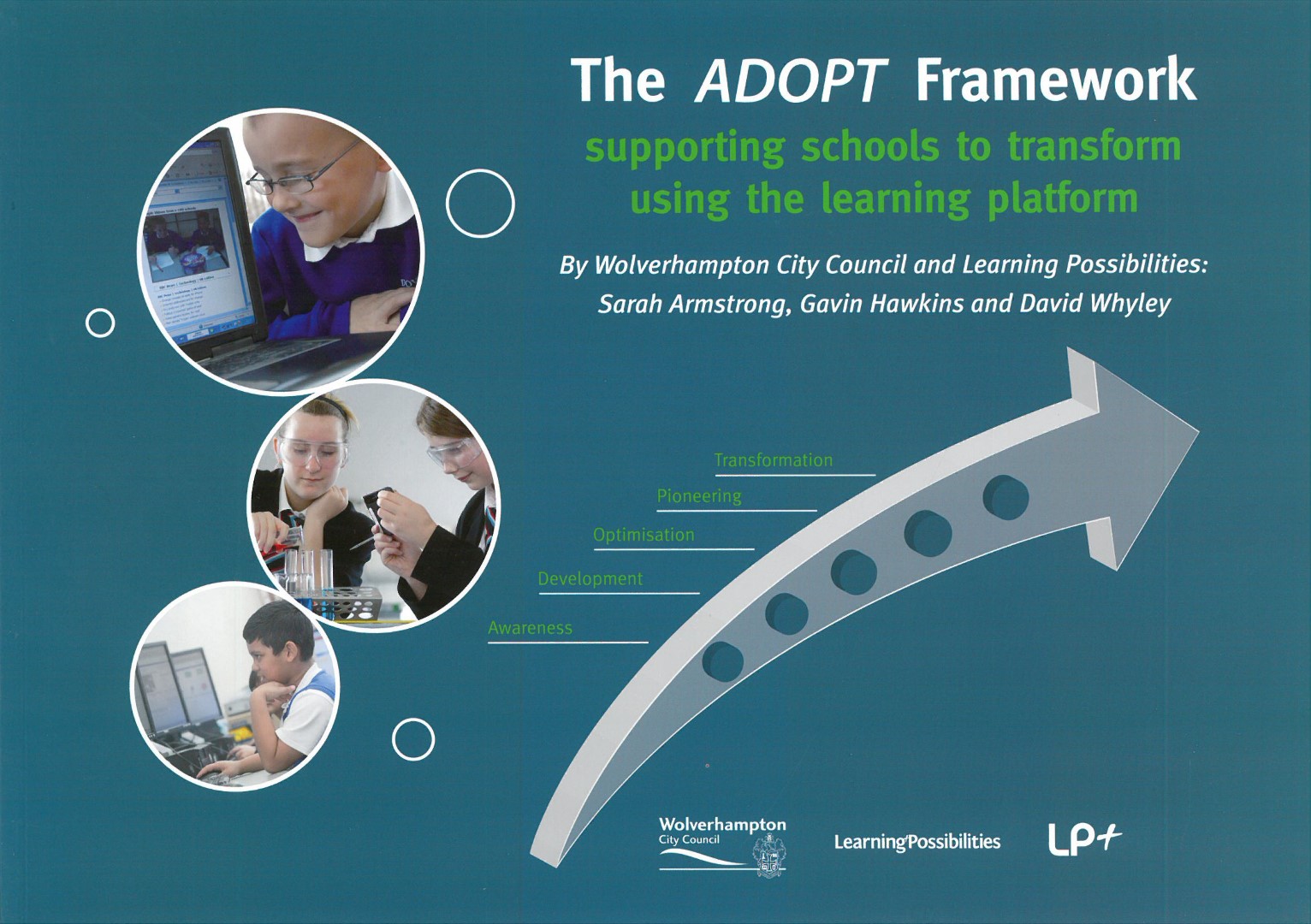 The ADOPT Framework

supporting schools to transform using the learning platform

By Wolverhampton City Council and Learning Possibilities:
Sarah Armstrong, Gavin Hawkins and David Whyley

Transformation
Pioneering
Optimisation
Development
Awareness

Wolverhampton City Council

LearningPossibilities

LP+